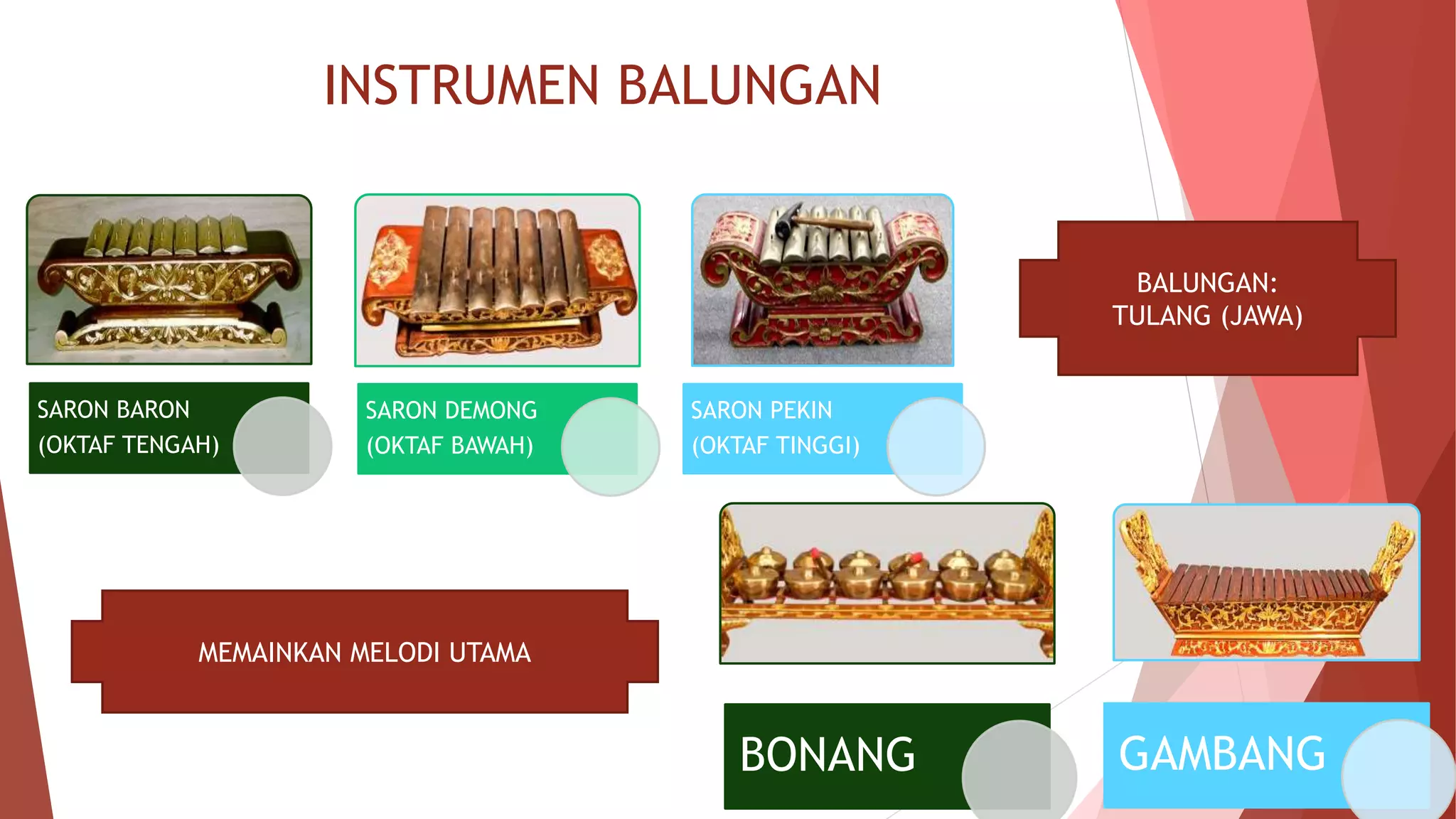 INSTRUMEN BALUNGAN

SARON BARON
(OKTAF TENGAH)

SARON DEMONG
(OKTAF BAWAH)

SARON PEKIN
(OKTAF TINGGI)

BALUNGAN:
TULANG (JAWA)

MEMAINKAN MELODI UTAMA

BONANG

GAMBANG